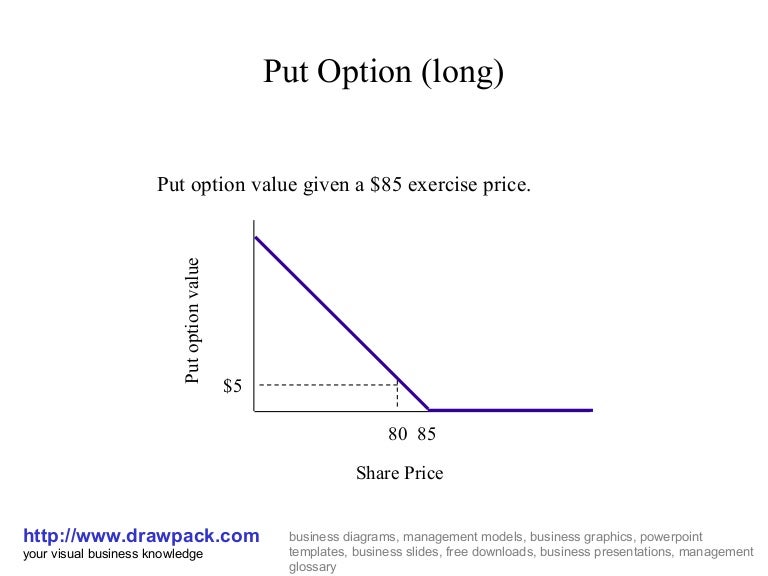 Put Option (long)

Put option value given a $85 exercise price.

Put option value

$5

80 85

Share Price

http://www.drawpack.com
your visual business knowledge

business diagrams, management models, business graphics, powerpoint templates, business slides, free downloads, business presentations, management glossary